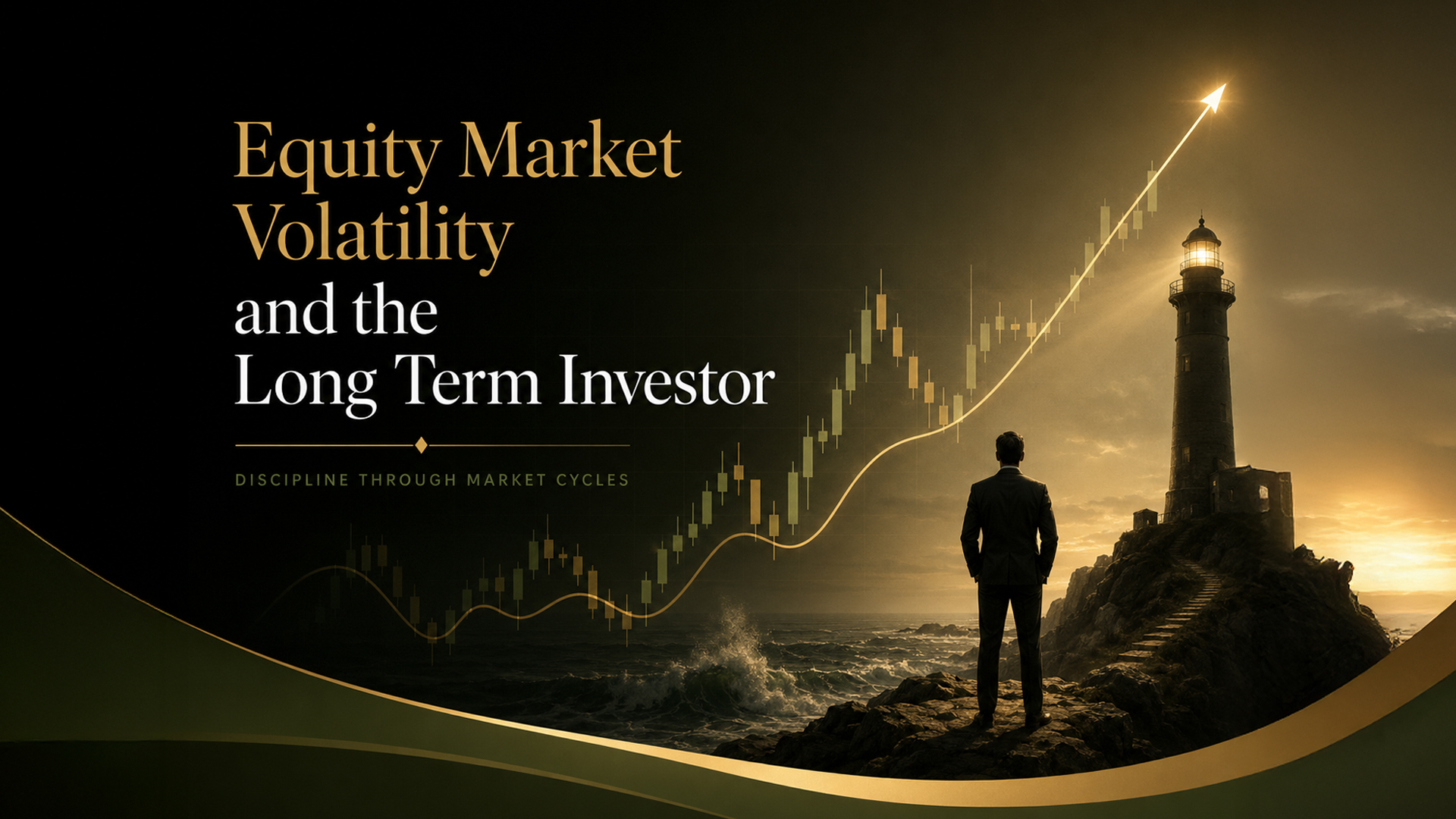 Equity Market Volatility and the Long Term Investor

DISCIPLINE THROUGH MARKET CYCLES